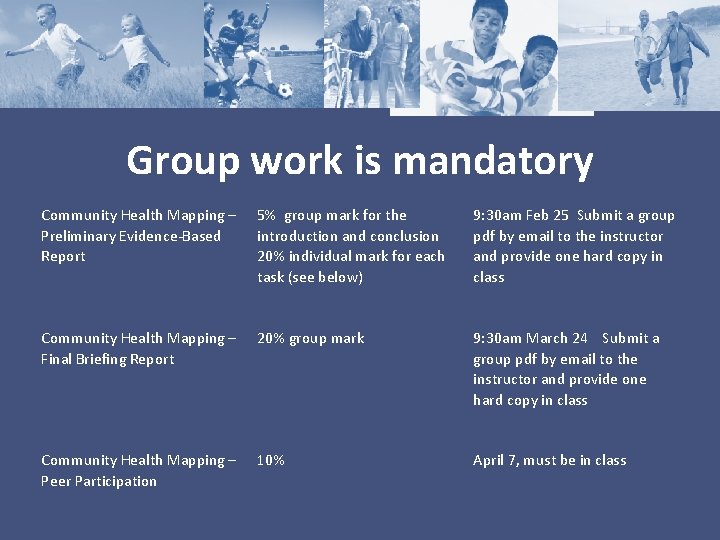 Group work is mandatory

| | | |
|---|---|---|
| Community Health Mapping – Preliminary Evidence-Based Report | 5% group mark for the introduction and conclusion 20% individual mark for each task (see below) | 9:30am Feb 25 Submit a group pdf by email to the instructor and provide one hard copy in class |
| Community Health Mapping – Final Briefing Report | 20% group mark | 9:30am March 24 Submit a group pdf by email to the instructor and provide one hard copy in class |
| Community Health Mapping – Peer Participation | 10% | April 7, must be in class |